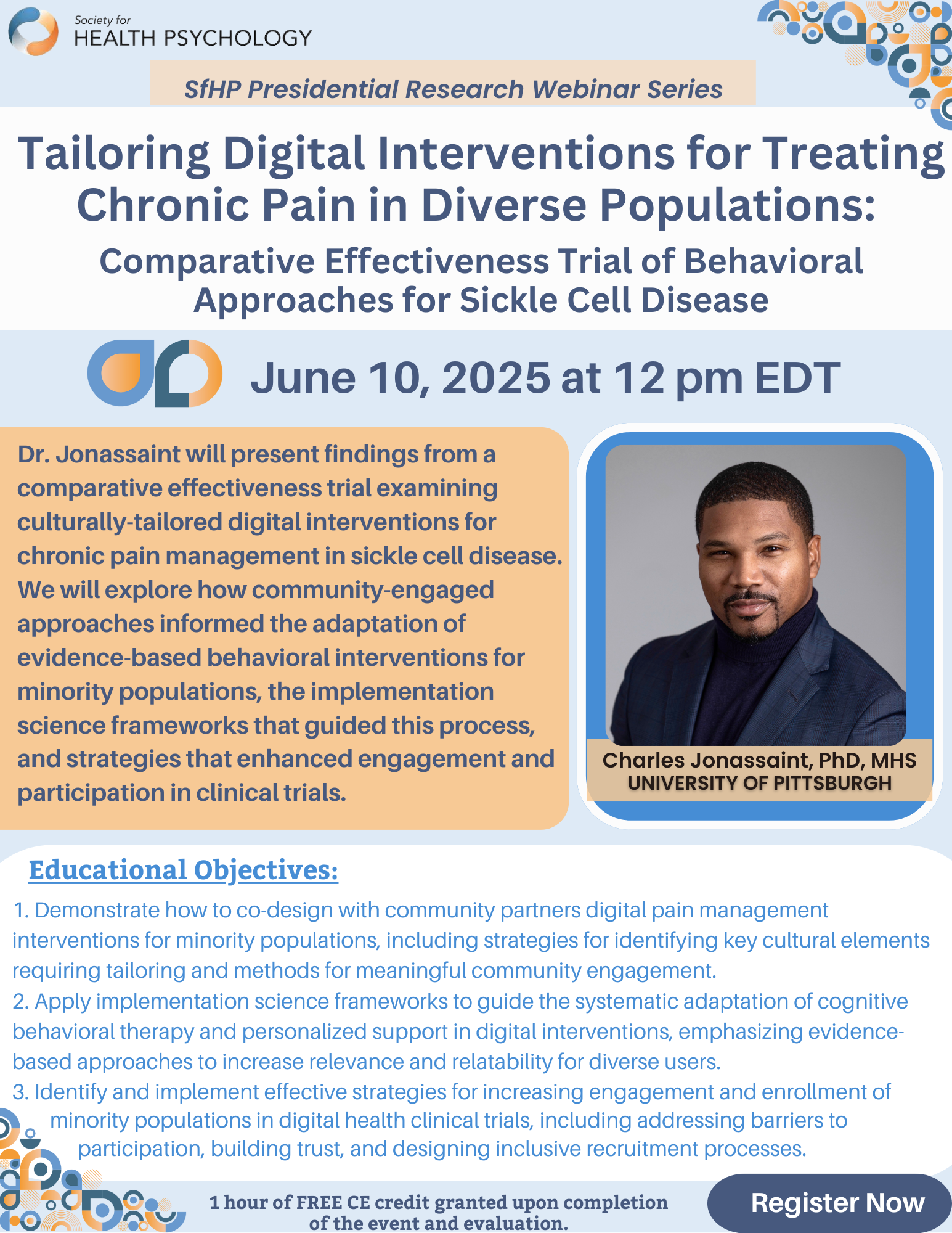 Society for
HEALTH PSYCHOLOGY

SfHP Presidential Research Webinar Series

Tailoring Digital Interventions for Treating Chronic Pain in Diverse Populations:

Comparative Effectiveness Trial of Behavioral Approaches for Sickle Cell Disease

June 10, 2025 at 12 pm EDT

Dr. Jonassaint will present findings from a comparative effectiveness trial examining culturally-tailored digital interventions for chronic pain management in sickle cell disease. We will explore how community-engaged approaches informed the adaptation of evidence-based behavioral interventions for minority populations, the implementation science frameworks that guided this process, and strategies that enhanced engagement and participation in clinical trials.

Charles Jonassaint, PhD, MHS
UNIVERSITY OF PITTSBURGH

Educational Objectives:

1. Demonstrate how to co-design with community partners digital pain management interventions for minority populations, including strategies for identifying key cultural elements requiring tailoring and methods for meaningful community engagement.
2. Apply implementation science frameworks to guide the systematic adaptation of cognitive behavioral therapy and personalized support in digital interventions, emphasizing evidence-based approaches to increase relevance and relatability for diverse users.
3. Identify and implement effective strategies for increasing engagement and enrollment of minority populations in digital health clinical trials, including addressing barriers to participation, building trust, and designing inclusive recruitment processes.

1 hour of FREE CE credit granted upon completion of the event and evaluation.

Register Now